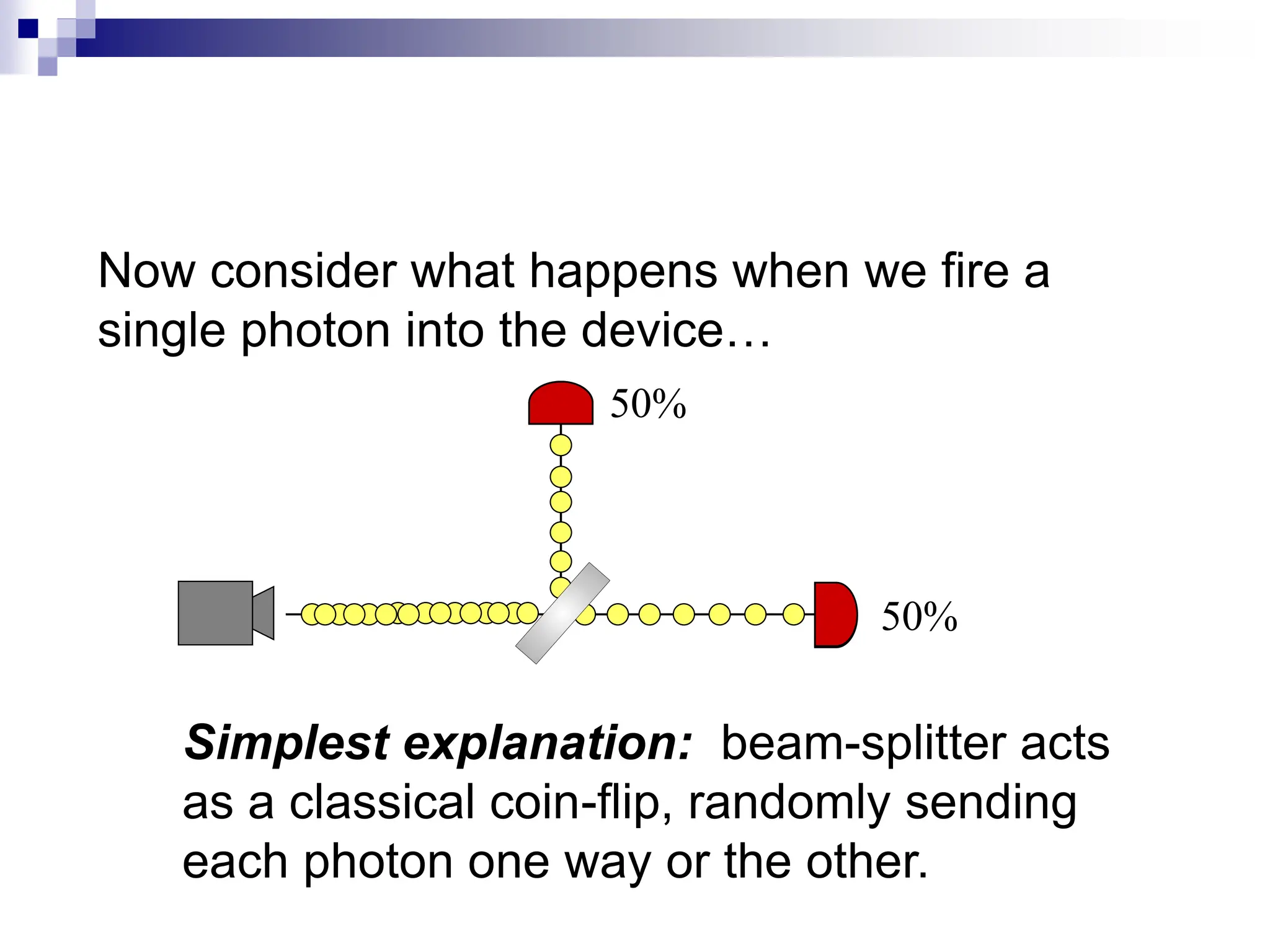 Now consider what happens when we fire a single photon into the device…

50%

50%

***Simplest explanation:*** beam-splitter acts as a classical coin-flip, randomly sending each photon one way or the other.